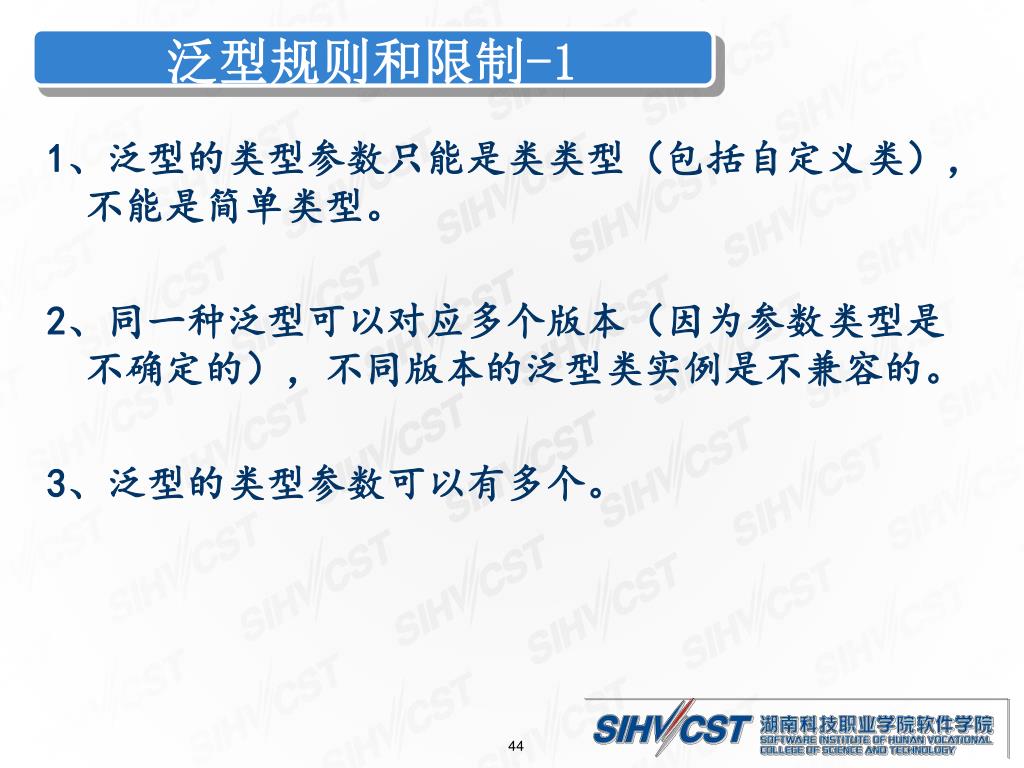 泛型规则和限制-1

1、泛型的类型参数只能是类类型（包括自定义类），不能是简单类型。

2、同一种泛型可以对应多个版本（因为参数类型是不确定的），不同版本的泛型类实例是不兼容的。

3、泛型的类型参数可以有多个。

44

SIHVCST 湖南科技职业学院软件学院
SOFTWARE INSTITUTE OF HUNAN VOCATIONAL COLLEGE OF SCIENCE AND TECHNOLOGY